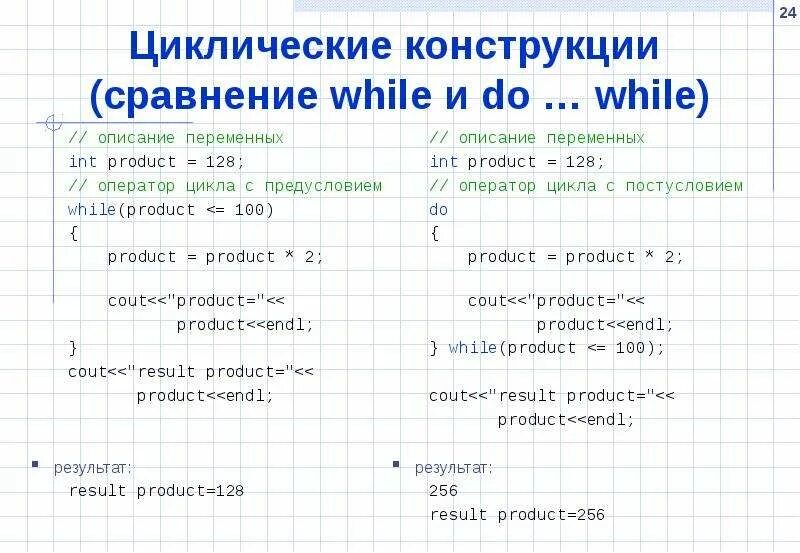 24

Циклические конструкции (сравнение while и do … while)

// описание переменных
int product = 128;
// оператор цикла с предусловием
while(product <= 100)
{
    product = product * 2;

    cout<<"product="<<
          product<<endl;
}
cout<<"result product="<<
      product<<endl;

результат:
result product=128

// описание переменных
int product = 128;
// оператор цикла с постусловием
do
{
    product = product * 2;

    cout<<"product="<<
          product<<endl;
} while(product <= 100);

cout<<"result product="<<
      product<<endl;

результат:
256
result product=256